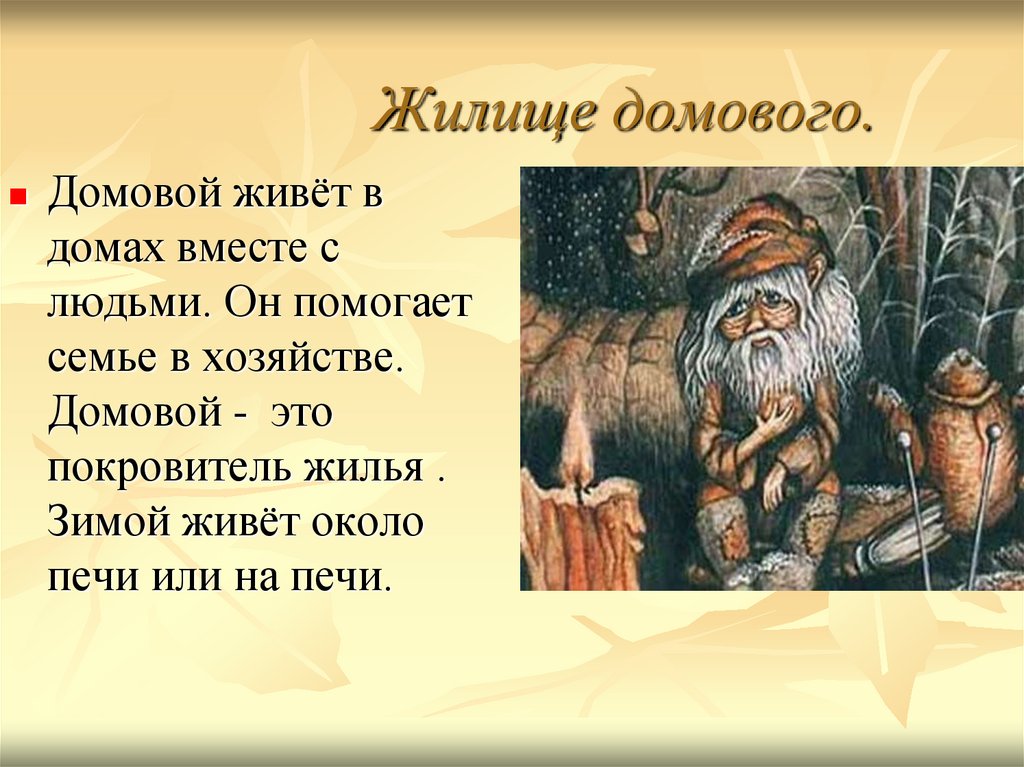 Жилище домового.

Домовой живёт в домах вместе с людьми. Он помогает семье в хозяйстве. Домовой -  это покровитель жилья . Зимой живёт около печи или на печи.